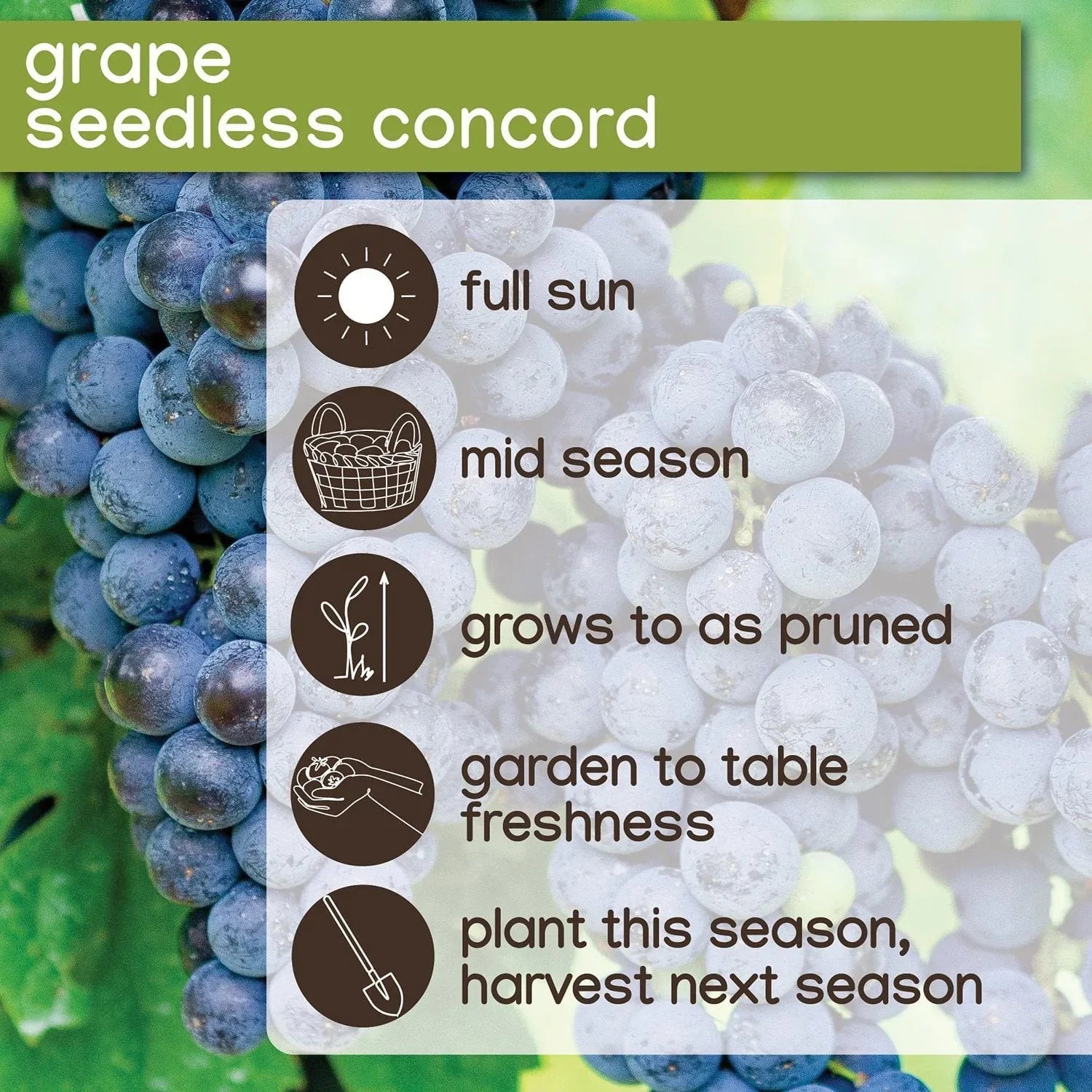 grape
seedless concord

full sun

mid season

grows to as pruned

garden to table freshness

plant this season, harvest next season